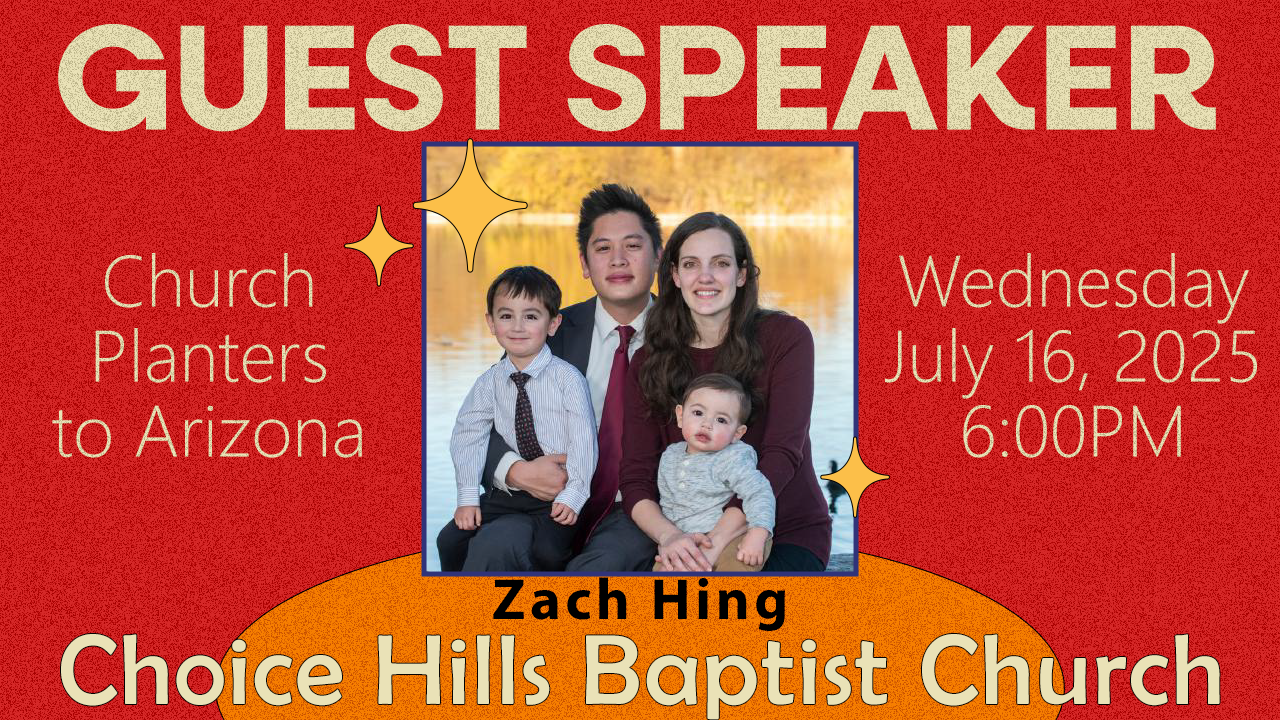 GUEST SPEAKER

Church Planters to Arizona

Wednesday July 16, 2025 6:00PM

Zach Hing

Choice Hills Baptist Church